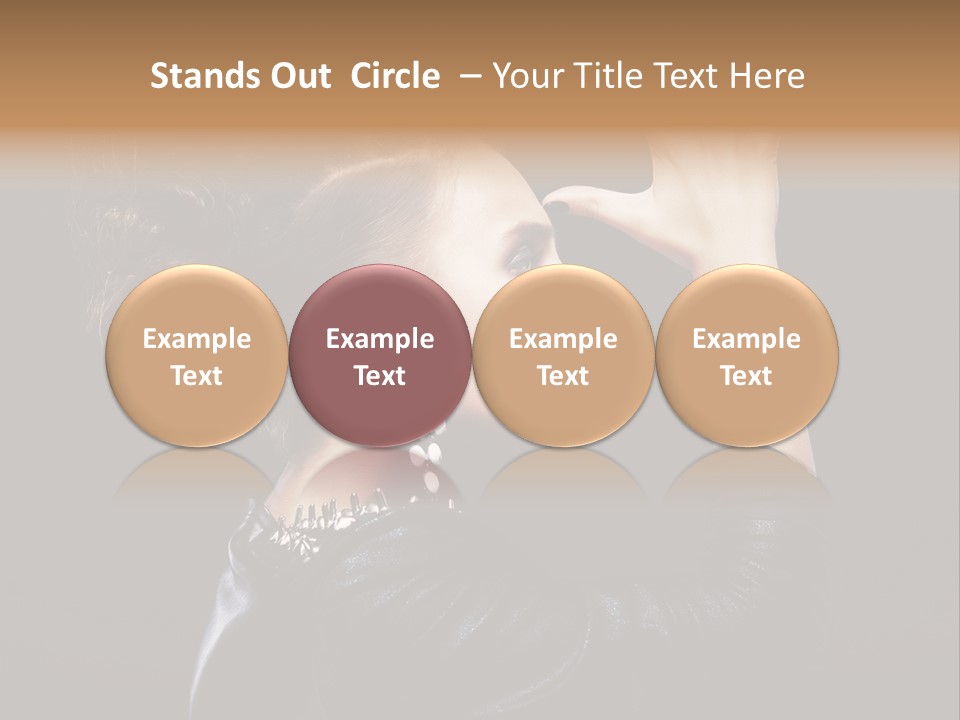 Stands Out  Circle  – Your Title Text Here

Example Text

Example Text

Example Text

Example Text